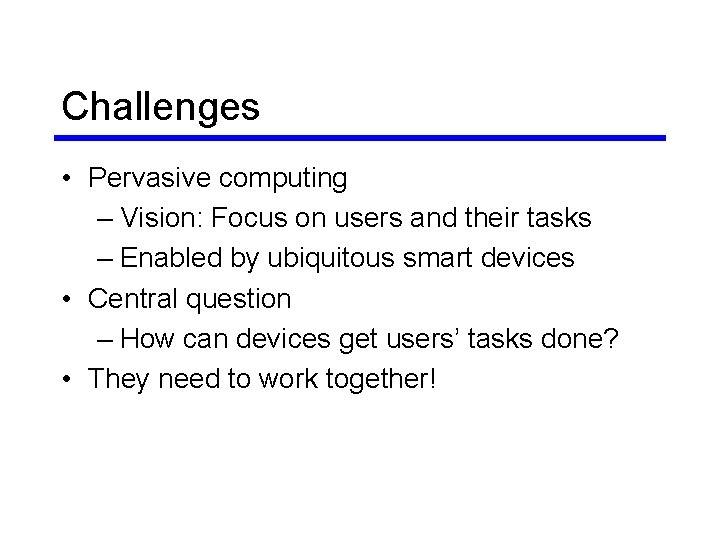 Challenges

• Pervasive computing
– Vision: Focus on users and their tasks
– Enabled by ubiquitous smart devices
• Central question
– How can devices get users' tasks done?
• They need to work together!